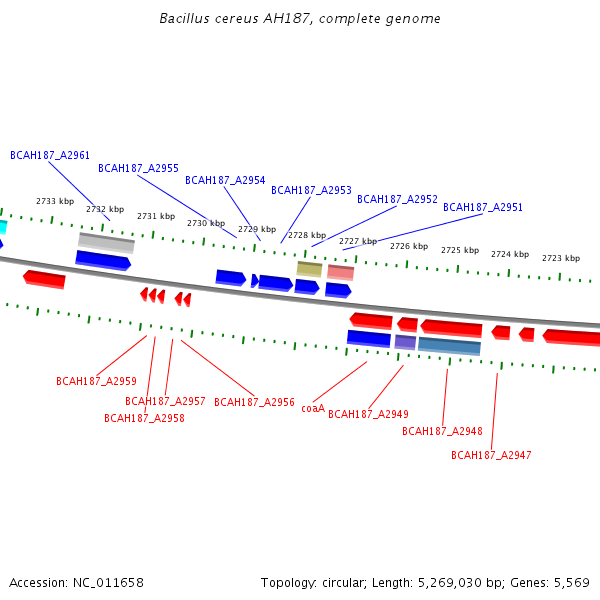 Bacillus cereus AH187, complete genome

BCAH187_A2961
BCAH187_A2955
BCAH187_A2954
BCAH187_A2953
BCAH187_A2952
BCAH187_A2951

2733 kbp
2732 kbp
2731 kbp
2730 kbp
2729 kbp
2728 kbp
2727 kbp
2726 kbp
2725 kbp
2724 kbp
2723 kbp

BCAH187_A2959
BCAH187_A2957
BCAH187_A2958
BCAH187_A2956
coaA
BCAH187_A2949
BCAH187_A2948
BCAH187_A2947

Accession: NC_011658
Topology: circular; Length: 5,269,030 bp; Genes: 5,569